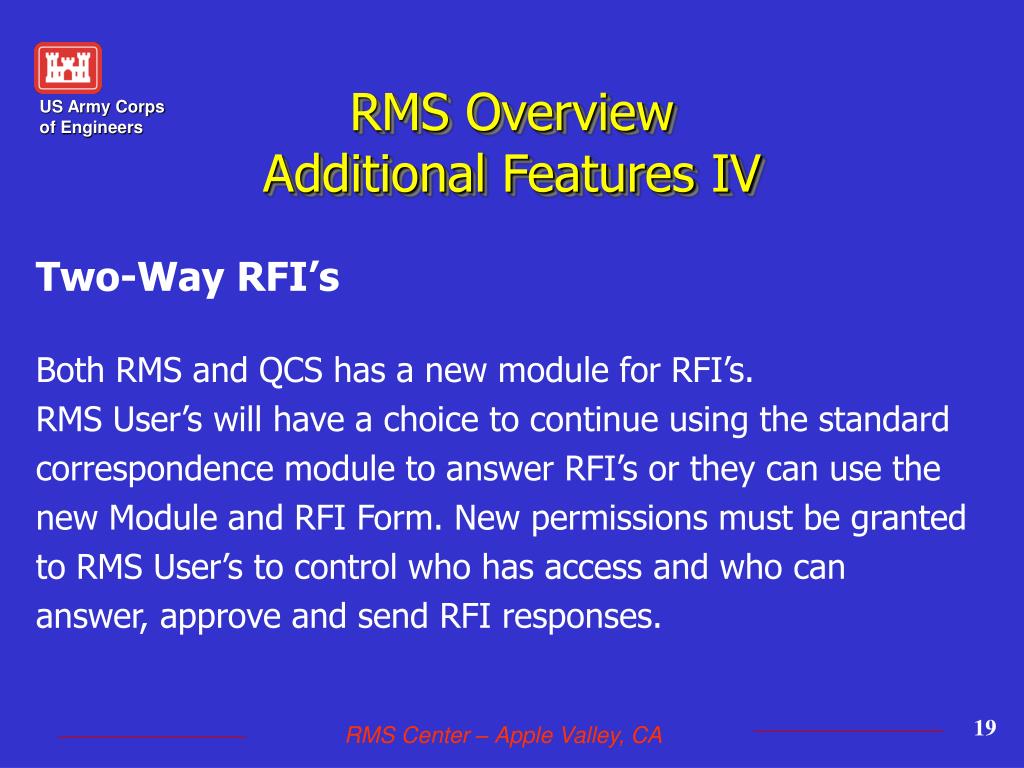 US Army Corps of Engineers

RMS Overview
Additional Features IV

Two-Way RFI’s

Both RMS and QCS has a new module for RFI’s.
RMS User’s will have a choice to continue using the standard correspondence module to answer RFI’s or they can use the new Module and RFI Form. New permissions must be granted to RMS User’s to control who has access and who can answer, approve and send RFI responses.

RMS Center – Apple Valley, CA

19